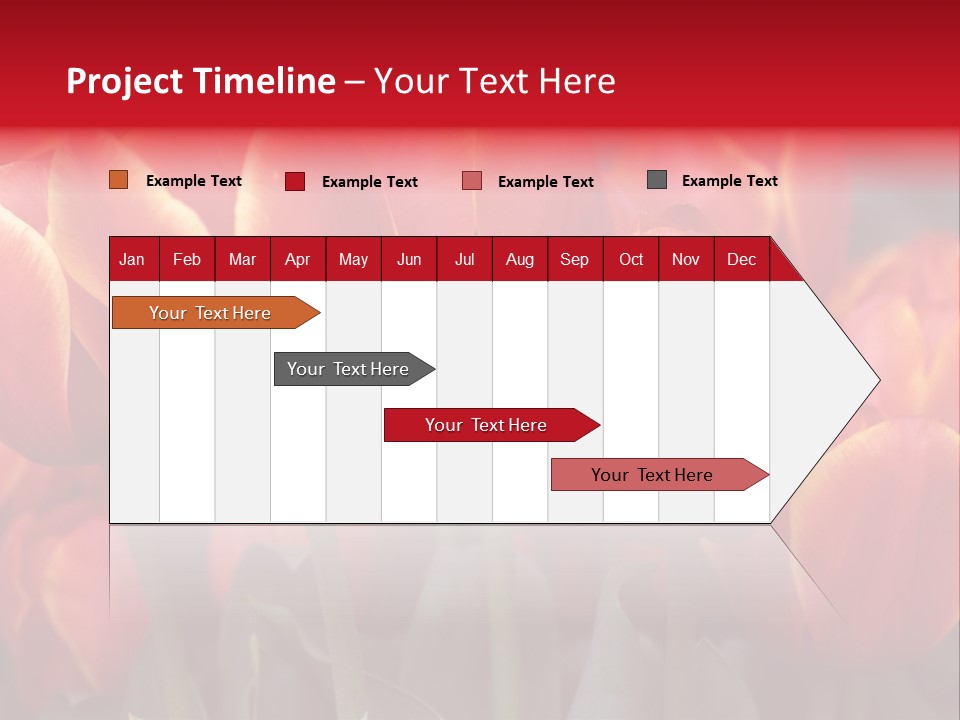 Project Timeline – Your Text Here

Example Text
Example Text
Example Text
Example Text

| Jan | Feb | Mar | Apr | May | Jun | Jul | Aug | Sep | Oct | Nov | Dec |
|---|---|---|---|---|---|---|---|---|---|---|---|

Your Text Here
Your Text Here
Your Text Here
Your Text Here